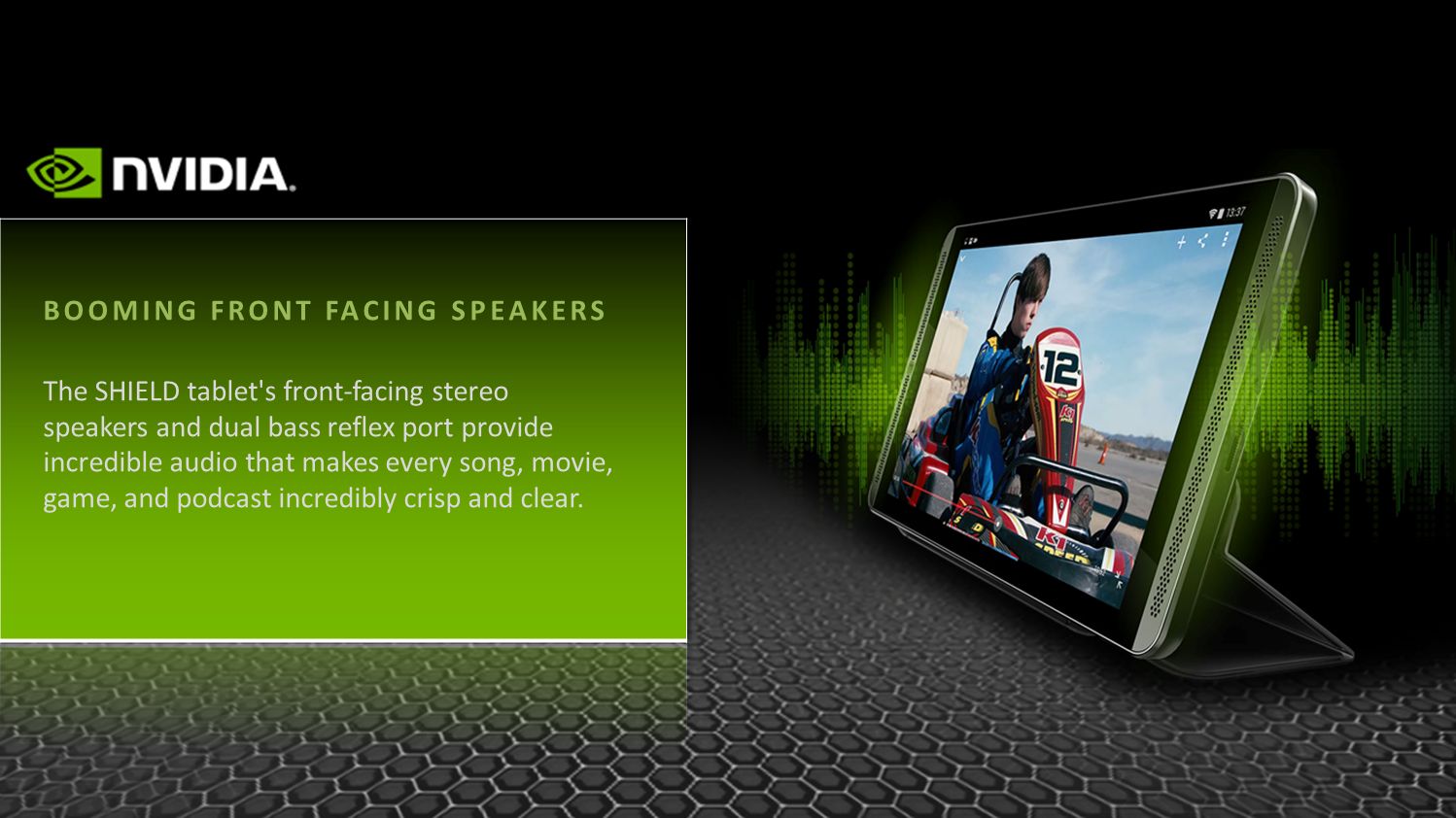 NVIDIA.

BOOMING FRONT FACING SPEAKERS

The SHIELD tablet's front-facing stereo speakers and dual bass reflex port provide incredible audio that makes every song, movie, game, and podcast incredibly crisp and clear.

13:37

12